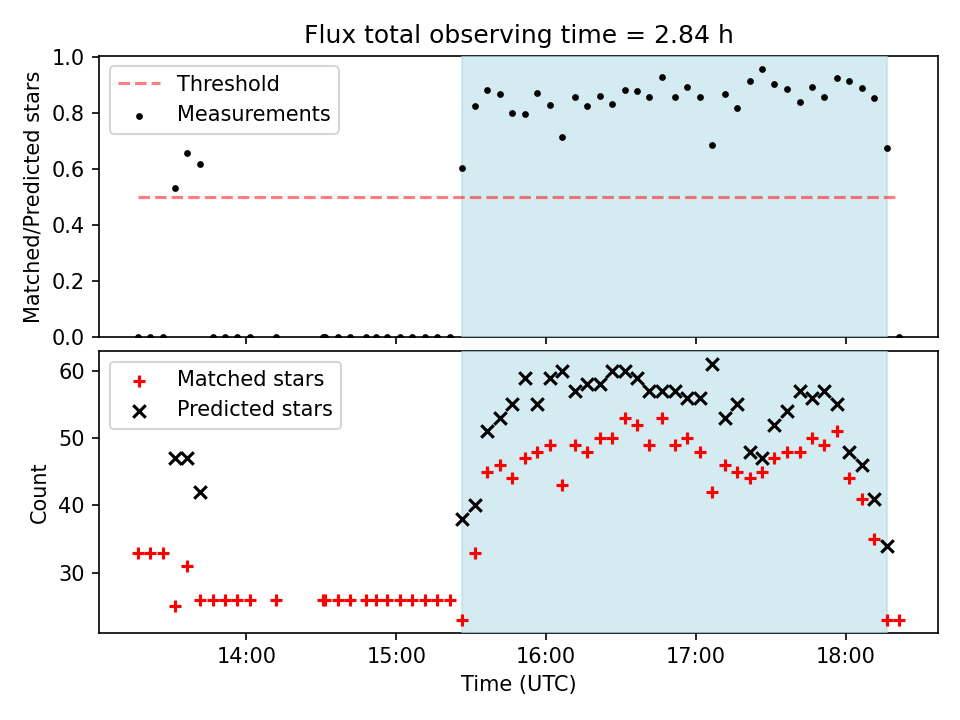 Flux total observing time = 2.84 h

Threshold
Measurements

Matched/Predicted stars

1.0
0.8
0.6
0.4
0.2
0.0

Matched stars
Predicted stars

Count

60
50
40
30

14:00
15:00
16:00
17:00
18:00

Time (UTC)